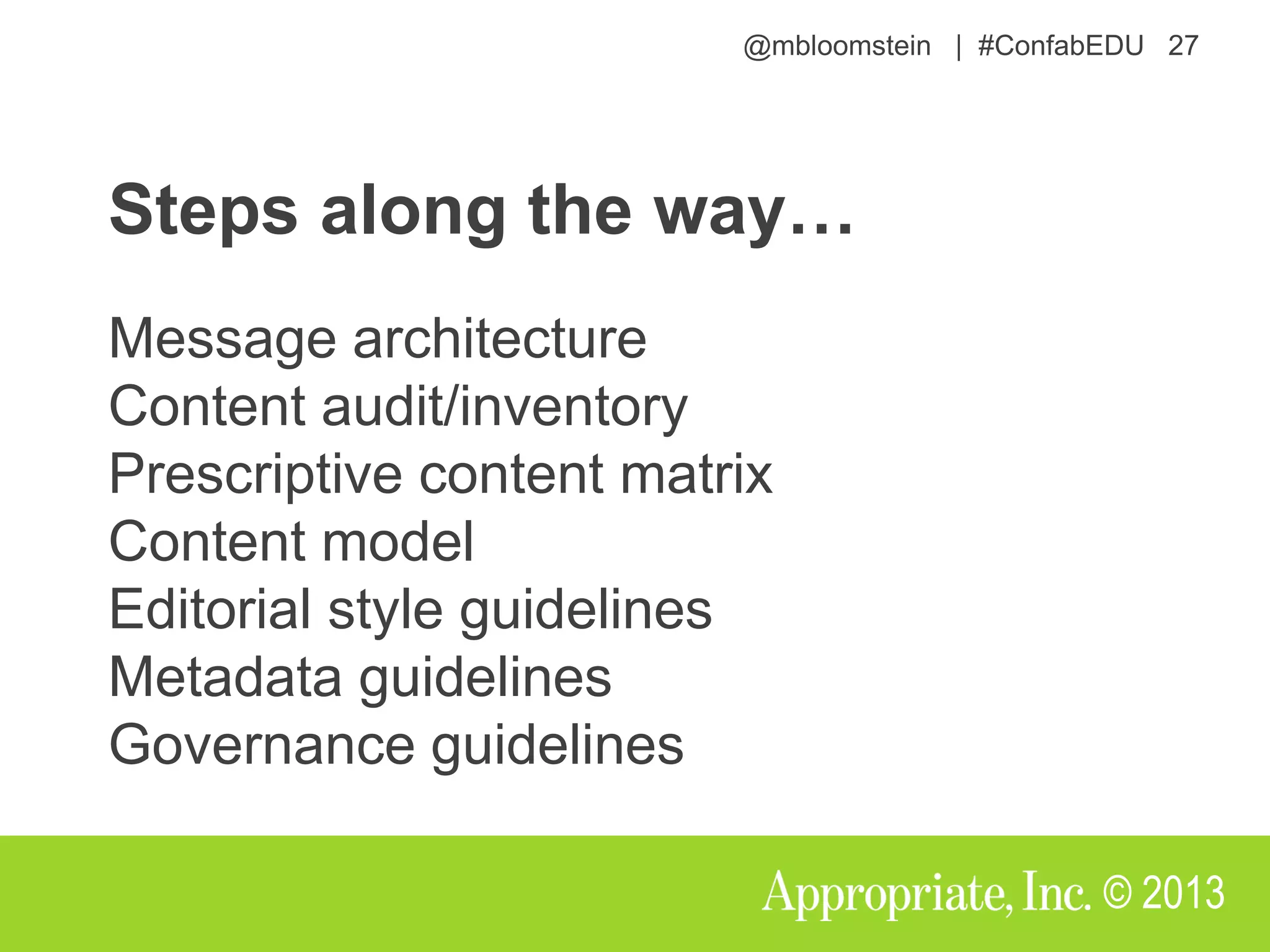 @mbloomstein | #ConfabEDU 27

Steps along the way…

Message architecture
Content audit/inventory
Prescriptive content matrix
Content model
Editorial style guidelines
Metadata guidelines
Governance guidelines

Appropriate, Inc. © 2013